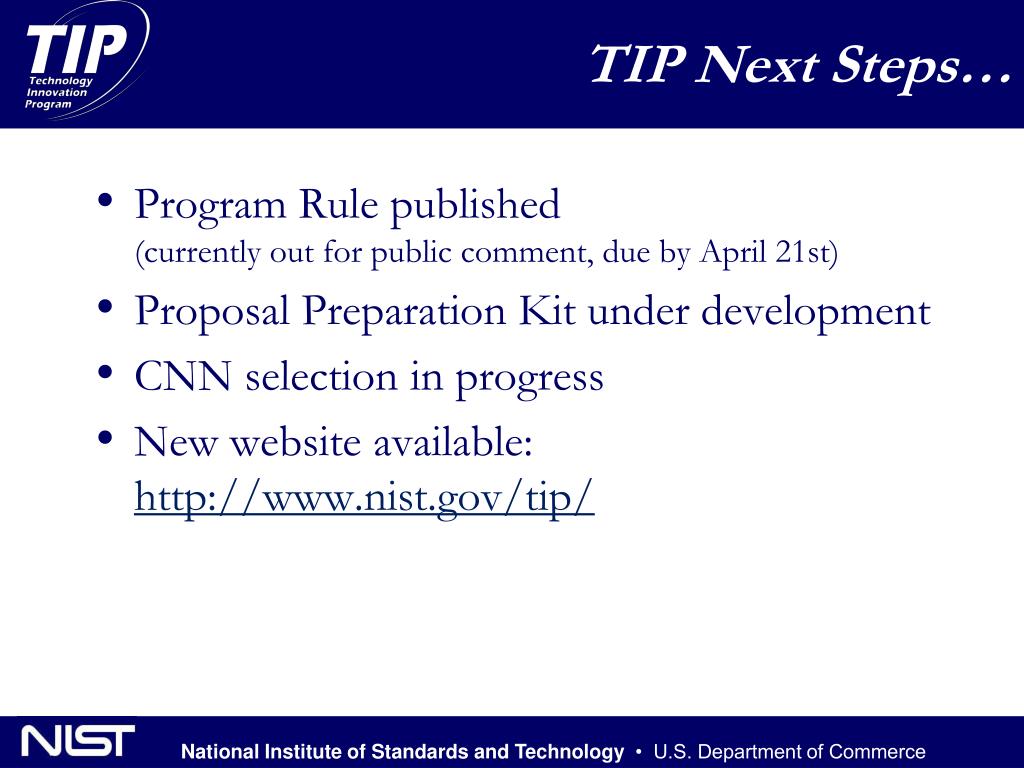 TIP
Technology
Innovation
Program

TIP Next Steps…

• Program Rule published
(currently out for public comment, due by April 21st)

• Proposal Preparation Kit under development

• CNN selection in progress

• New website available:
http://www.nist.gov/tip/

NIST

National Institute of Standards and Technology • U.S. Department of Commerce